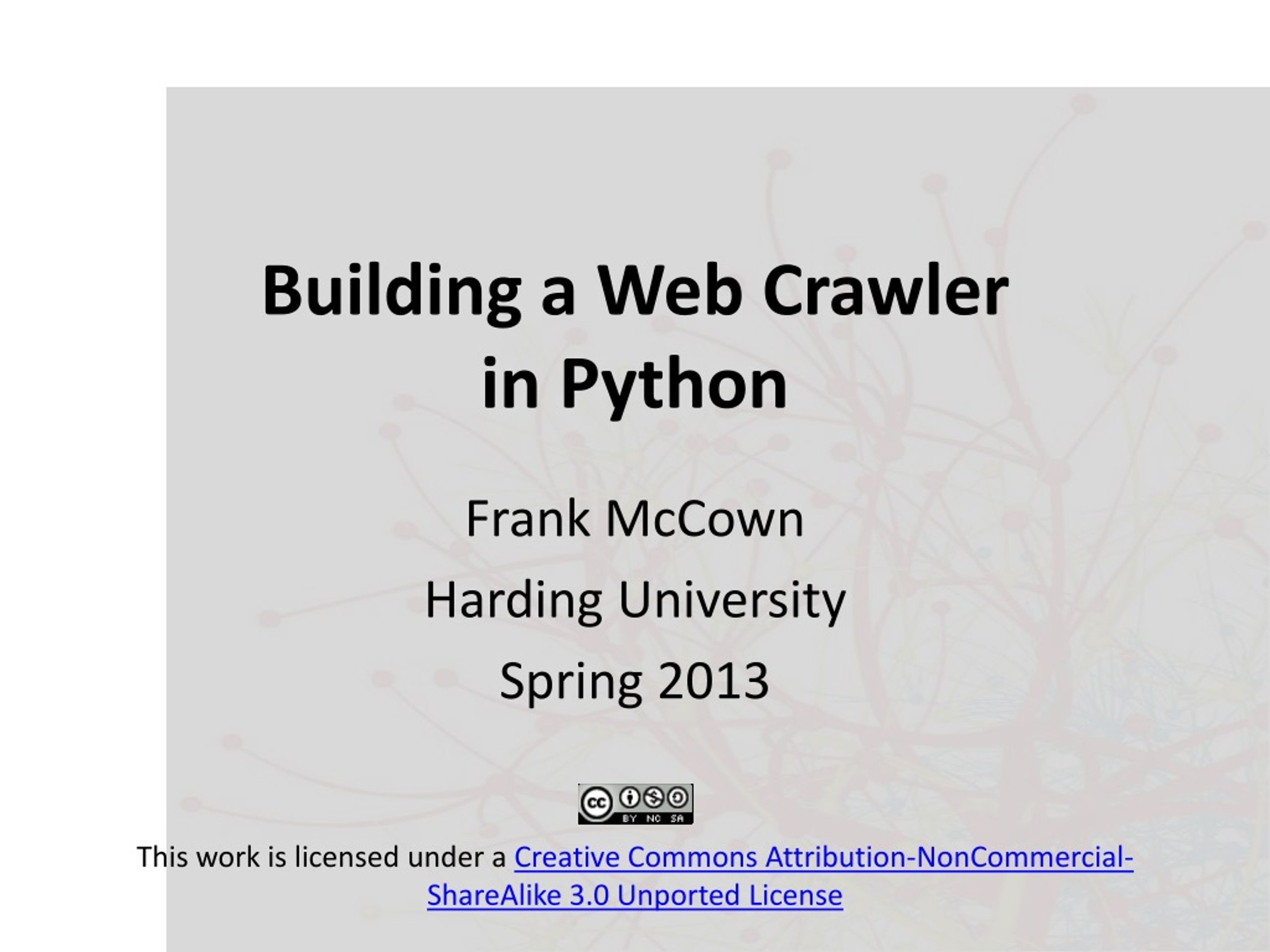 Building a Web Crawler in Python

Frank McCown

Harding University

Spring 2013

cc BY NC SA

This work is licensed under a Creative Commons Attribution-NonCommercial-ShareAlike 3.0 Unported License